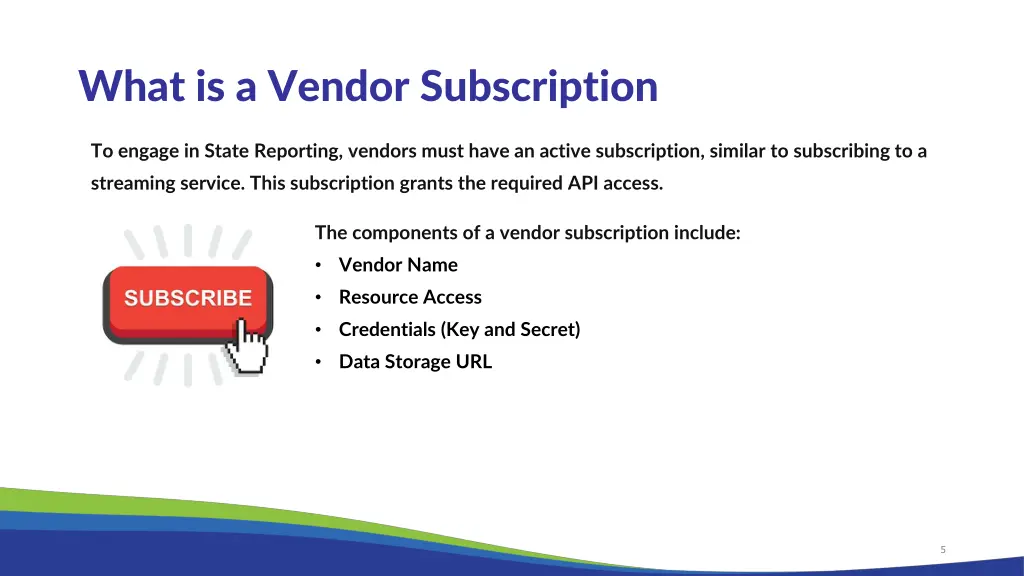 What is a Vendor Subscription

To engage in State Reporting, vendors must have an active subscription, similar to subscribing to a streaming service. This subscription grants the required API access.

SUBSCRIBE

The components of a vendor subscription include:
• Vendor Name
• Resource Access
• Credentials (Key and Secret)
• Data Storage URL

5